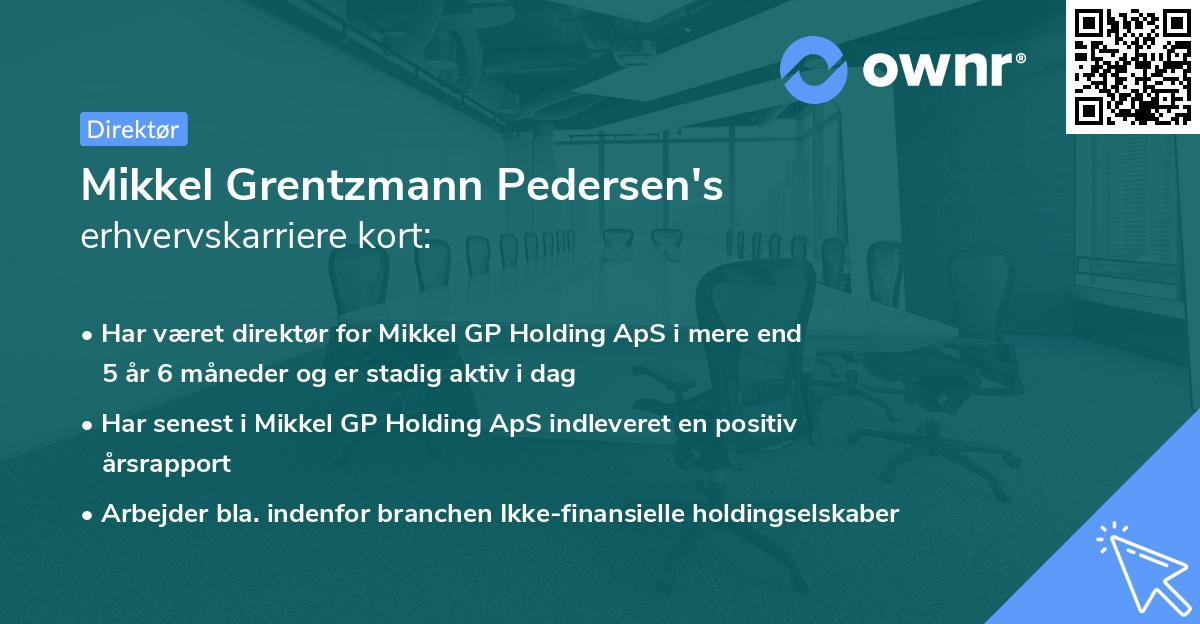 ownr®

Direktør

Mikkel Grentzmann Pedersen's
erhvervskarriere kort:

• Har været direktør for Mikkel GP Holding ApS i mere end 5 år 6 måneder og er stadig aktiv i dag

• Har senest i Mikkel GP Holding ApS indleveret en positiv årsrapport

• Arbejder bla. indenfor branchen Ikke-finansielle holdingselskaber